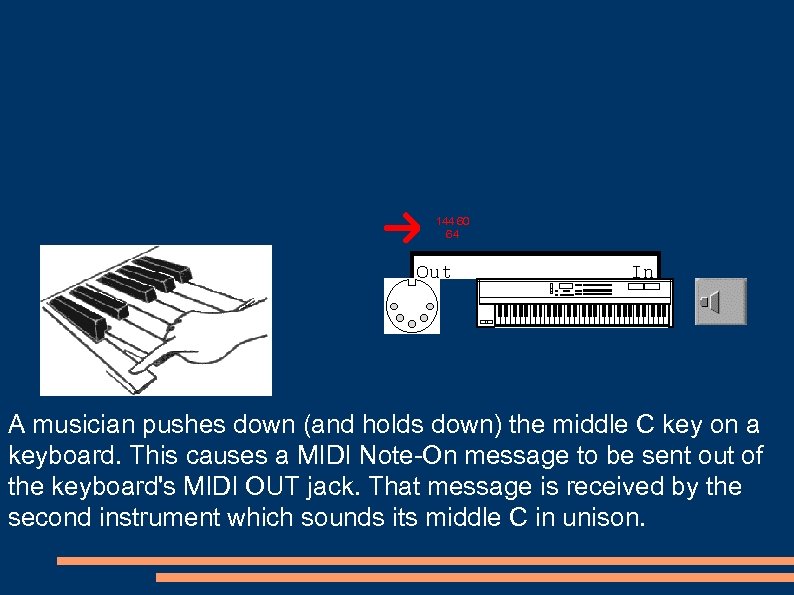 144 60
64

Out

In

A musician pushes down (and holds down) the middle C key on a keyboard. This causes a MIDI Note-On message to be sent out of the keyboard's MIDI OUT jack. That message is received by the second instrument which sounds its middle C in unison.